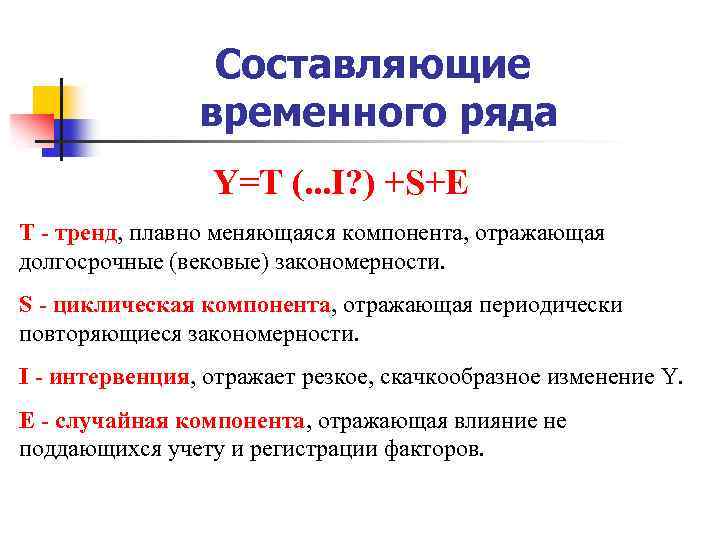 Составляющие временного ряда

Y=T (...I?) +S+E

T - тренд, плавно меняющаяся компонента, отражающая долгосрочные (вековые) закономерности.

S - циклическая компонента, отражающая периодически повторяющиеся закономерности.

I - интервенция, отражает резкое, скачкообразное изменение Y.

E - случайная компонента, отражающая влияние не поддающихся учету и регистрации факторов.